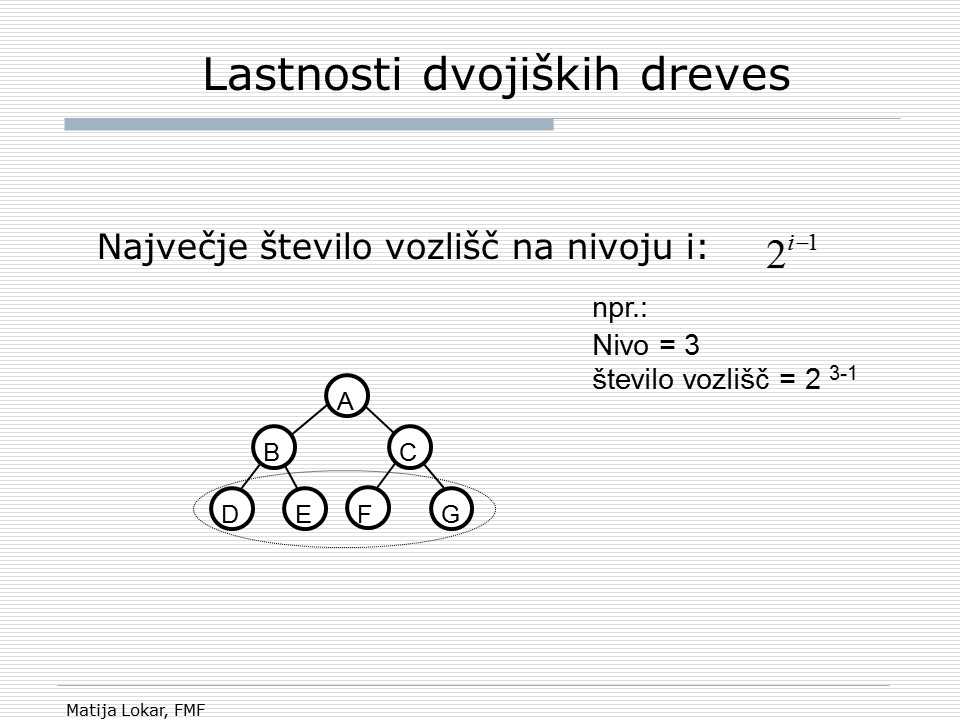 Lastnosti dvojiških dreves

Največje število vozlišč na nivoju i: $2^{i-1}$

npr.:
Nivo = 3
število vozlišč = $2^{3-1}$

A
B
C
D
E
F
G

Matija Lokar, FMF